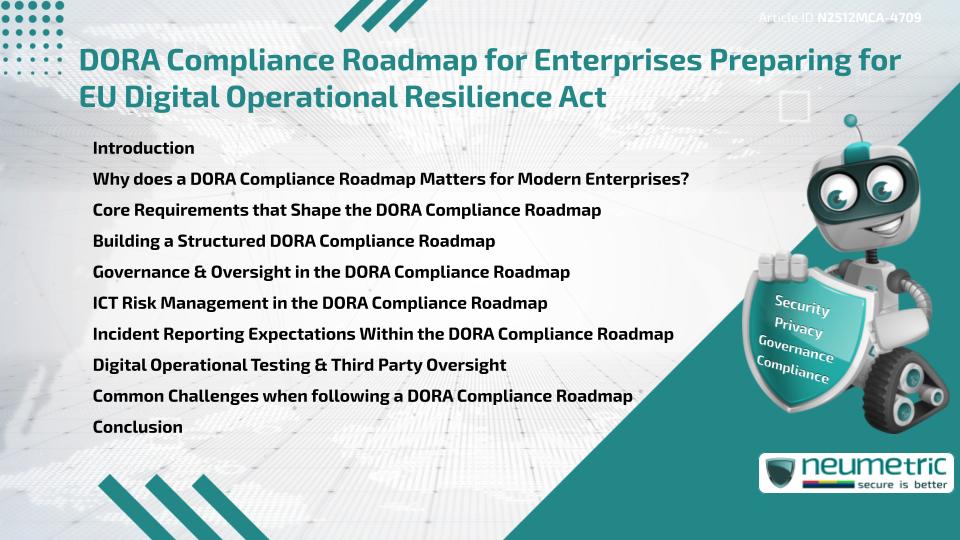 Article ID N2512MCA-4709

DORA Compliance Roadmap for Enterprises Preparing for EU Digital Operational Resilience Act

Introduction
Why does a DORA Compliance Roadmap Matters for Modern Enterprises?
Core Requirements that Shape the DORA Compliance Roadmap
Building a Structured DORA Compliance Roadmap
Governance & Oversight in the DORA Compliance Roadmap
ICT Risk Management in the DORA Compliance Roadmap
Incident Reporting Expectations Within the DORA Compliance Roadmap
Digital Operational Testing & Third Party Oversight
Common Challenges when following a DORA Compliance Roadmap
Conclusion

Security
Privacy
Governance
Compliance

neumetric
secure is better